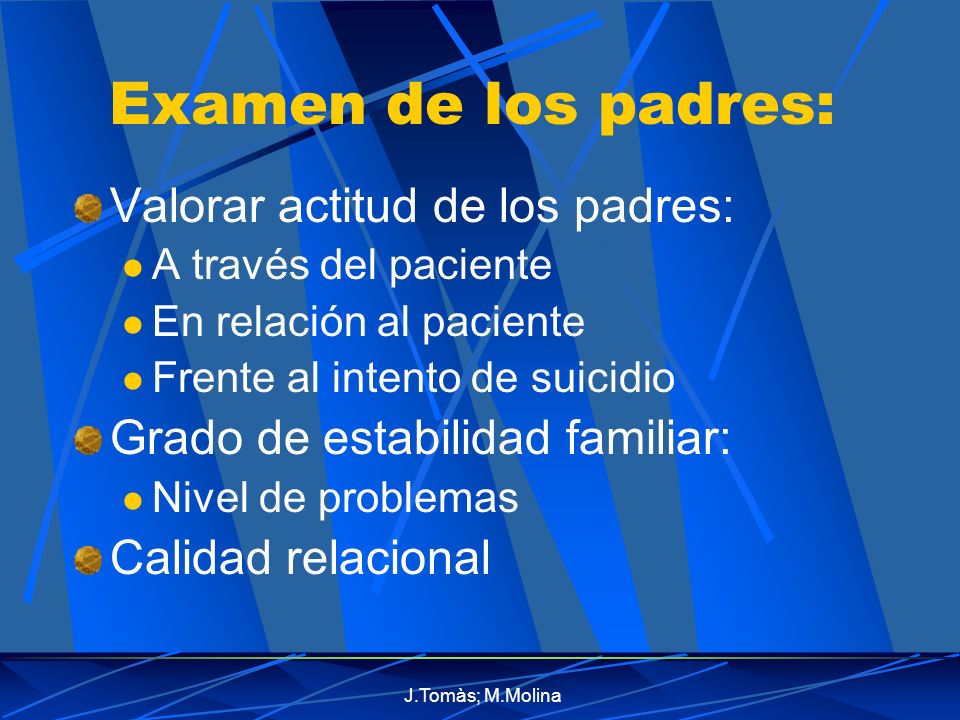 Examen de los padres:

Valorar actitud de los padres:
A través del paciente
En relación al paciente
Frente al intento de suicidio
Grado de estabilidad familiar:
Nivel de problemas
Calidad relacional

J.Tomàs; M.Molina